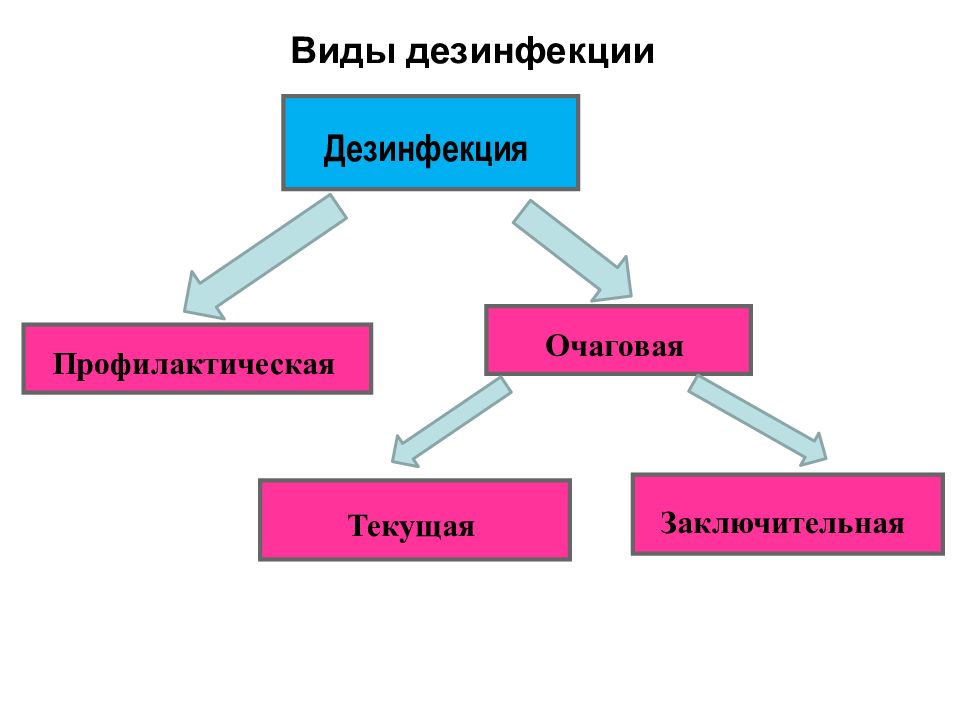 Виды дезинфекции

Дезинфекция

Профилактическая

Очаговая

Текущая

Заключительная